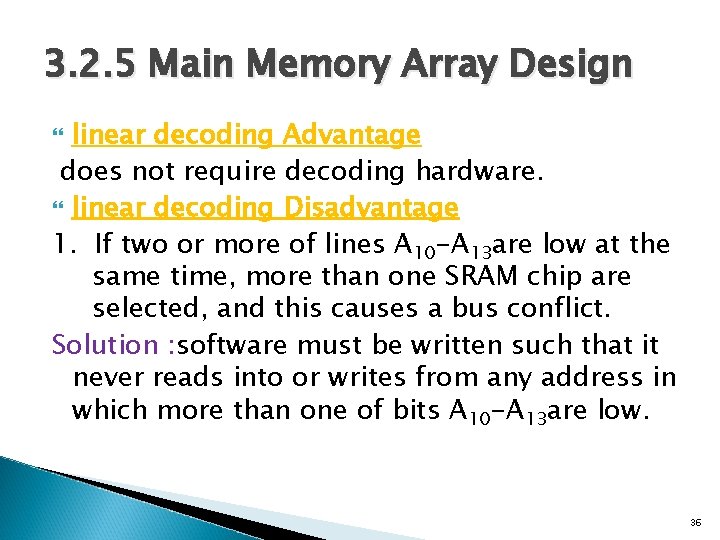 3.2.5 Main Memory Array Design

linear decoding Advantage

does not require decoding hardware.

linear decoding Disadvantage

1. If two or more of lines $A_{10}$-$A_{13}$are low at the same time, more than one SRAM chip are selected, and this causes a bus conflict.

Solution :software must be written such that it never reads into or writes from any address in which more than one of bits $A_{10}$-$A_{13}$are low.

36